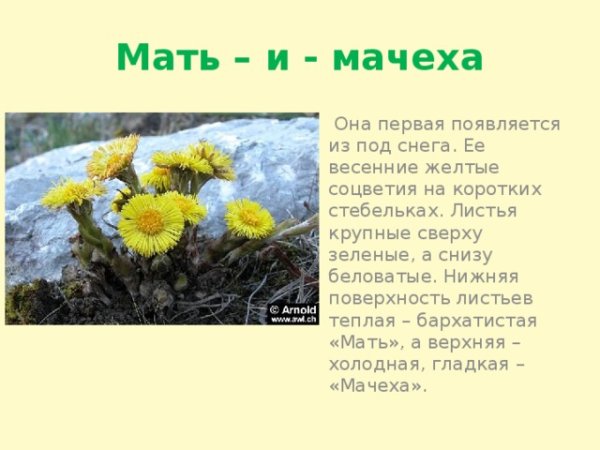 Мать – и - мачеха

© Arnold
www.awl.ch

Она первая появляется из под снега. Ее весенние желтые соцветия на коротких стебельках. Листья крупные сверху зеленые, а снизу беловатые. Нижняя поверхность листьев теплая – бархатистая «Мать», а верхняя – холодная, гладкая – «Мачеха».